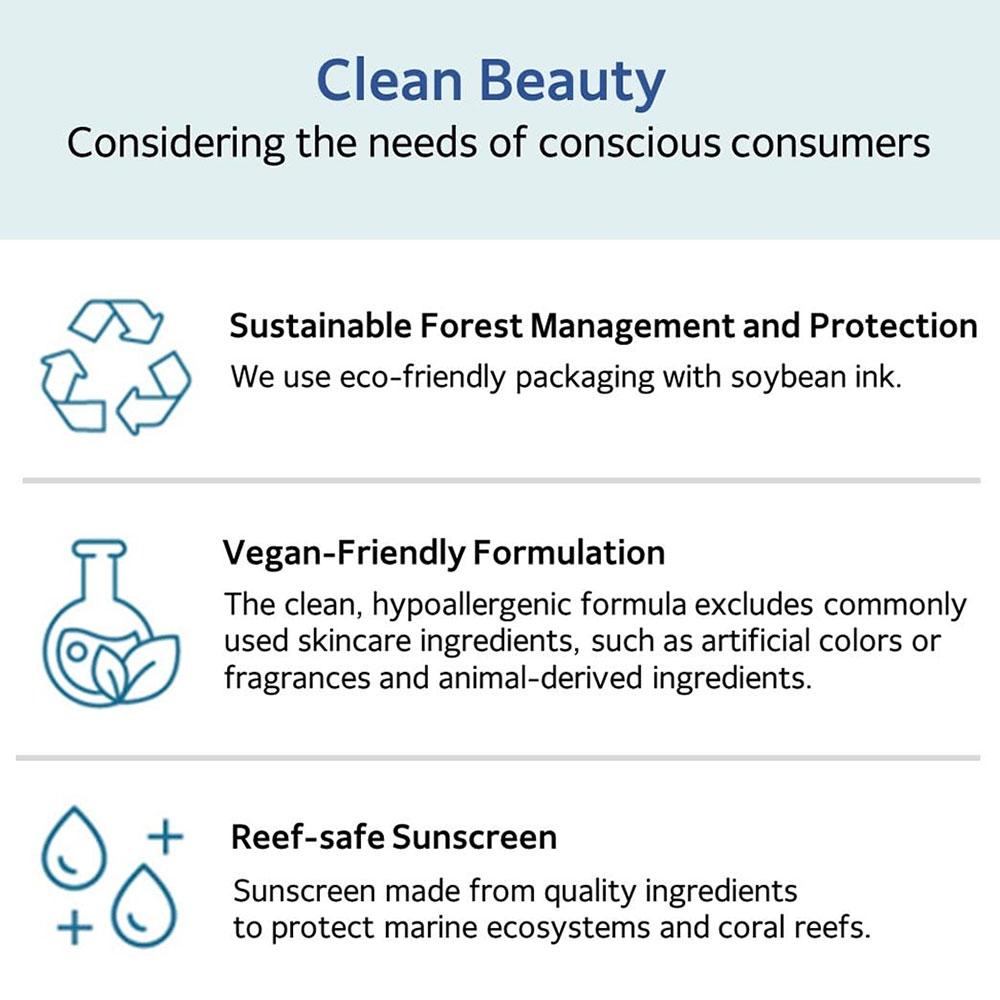 Clean Beauty
Considering the needs of conscious consumers

Sustainable Forest Management and Protection
We use eco-friendly packaging with soybean ink.

Vegan-Friendly Formulation
The clean, hypoallergenic formula excludes commonly used skincare ingredients, such as artificial colors or fragrances and animal-derived ingredients.

Reef-safe Sunscreen
Sunscreen made from quality ingredients to protect marine ecosystems and coral reefs.